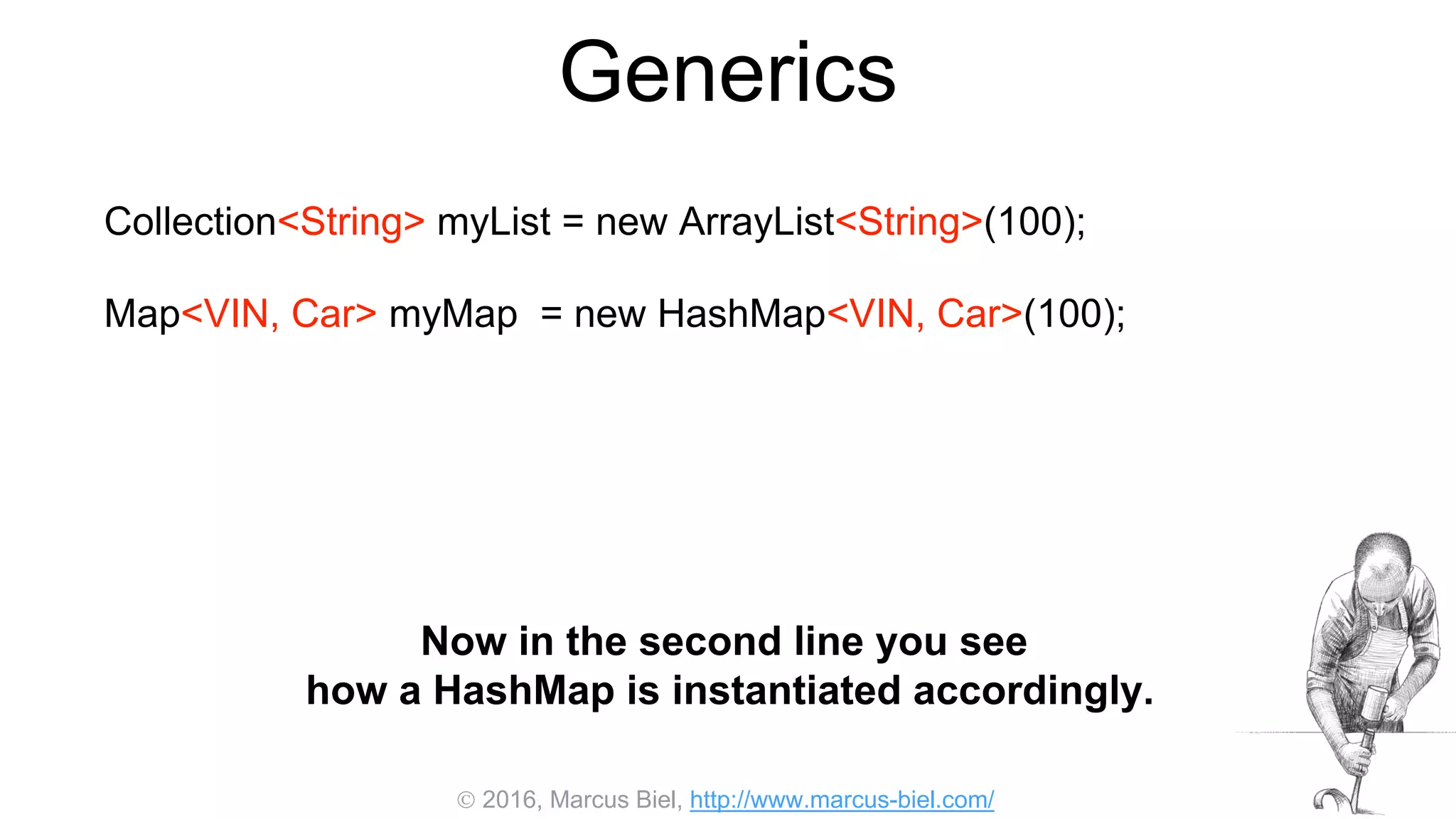 Generics

Collection<String> myList = new ArrayList<String>(100);

Map<VIN, Car> myMap = new HashMap<VIN, Car>(100);

Now in the second line you see how a HashMap is instantiated accordingly.

© 2016, Marcus Biel, http://www.marcus-biel.com/